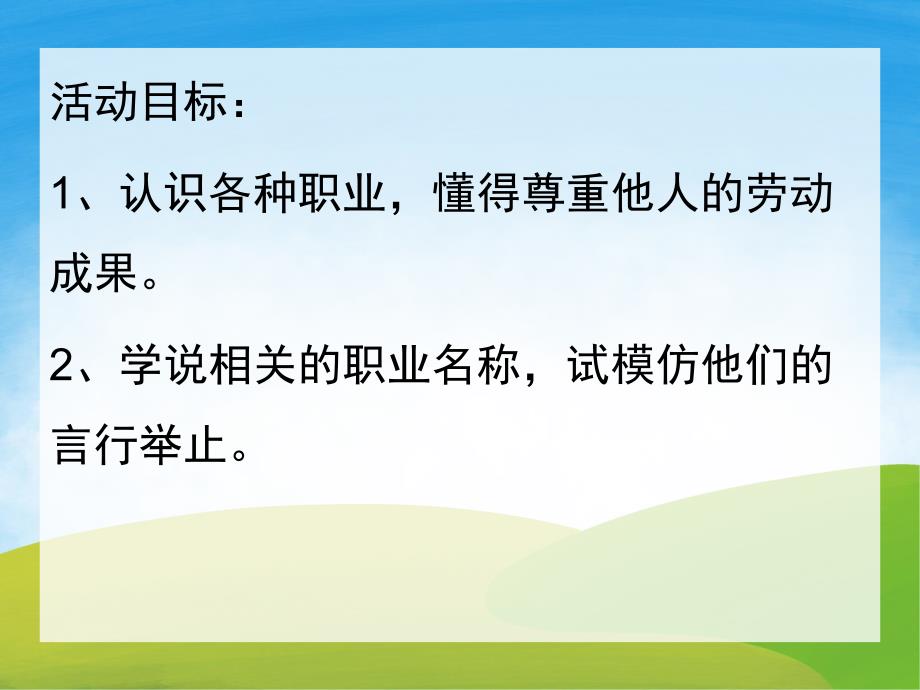 活动目标：

1、认识各种职业，懂得尊重他人的劳动成果。

2、学说相关的职业名称，试模仿他们的言行举止。